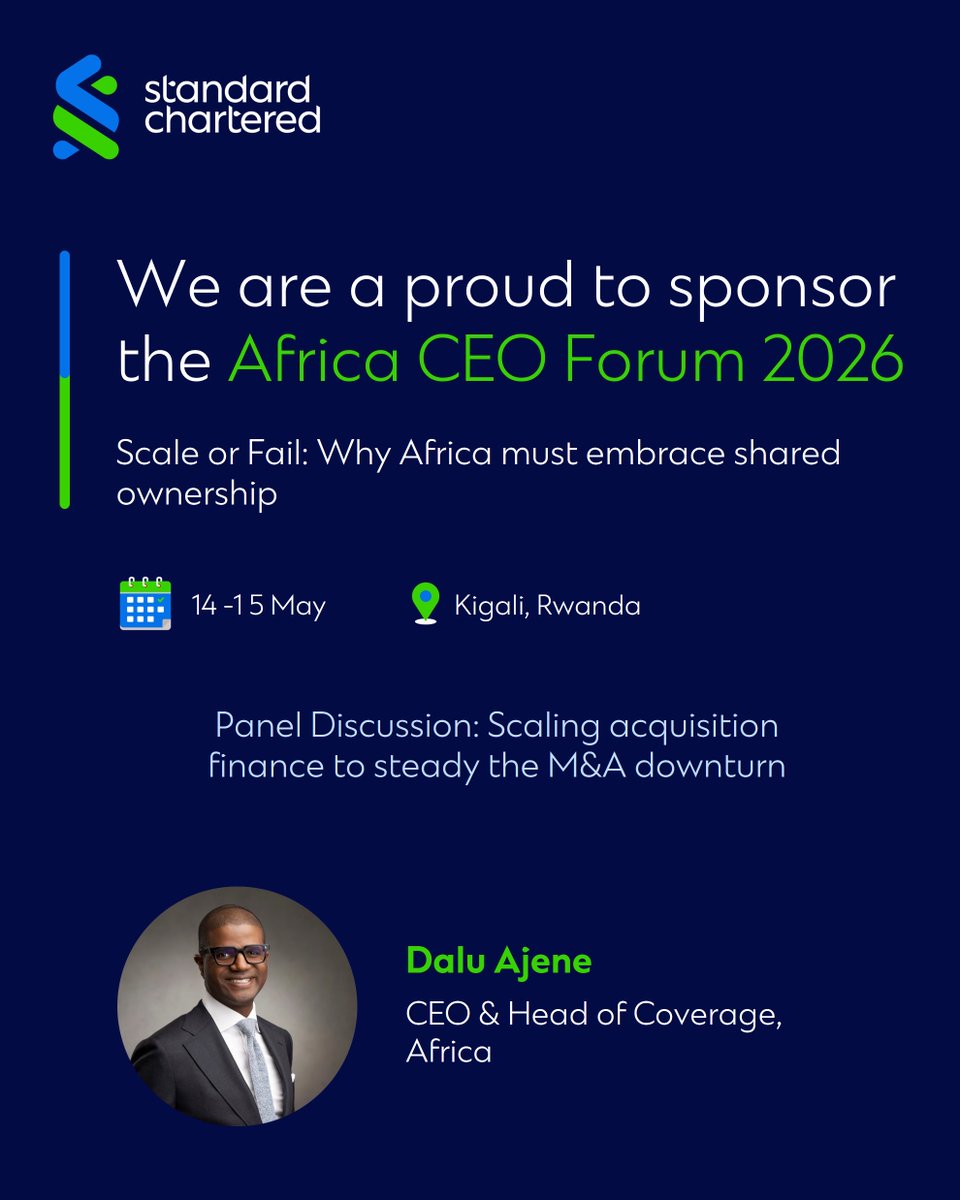 standard chartered

We are a proud to sponsor the Africa CEO Forum 2026

Scale or Fail: Why Africa must embrace shared ownership

14 -15 May

Kigali, Rwanda

Panel Discussion: Scaling acquisition finance to steady the M&A downturn

Dalu Ajene

CEO & Head of Coverage, Africa